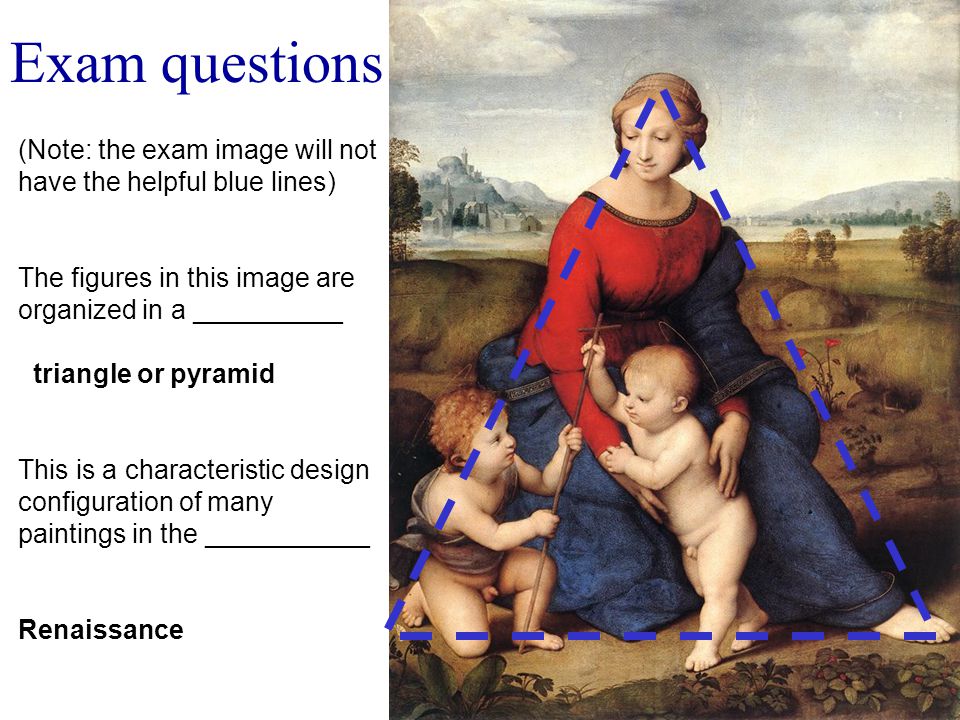 Exam questions

(Note: the exam image will not have the helpful blue lines)

The figures in this image are organized in a __________

triangle or pyramid

This is a characteristic design configuration of many paintings in the ___________

Renaissance